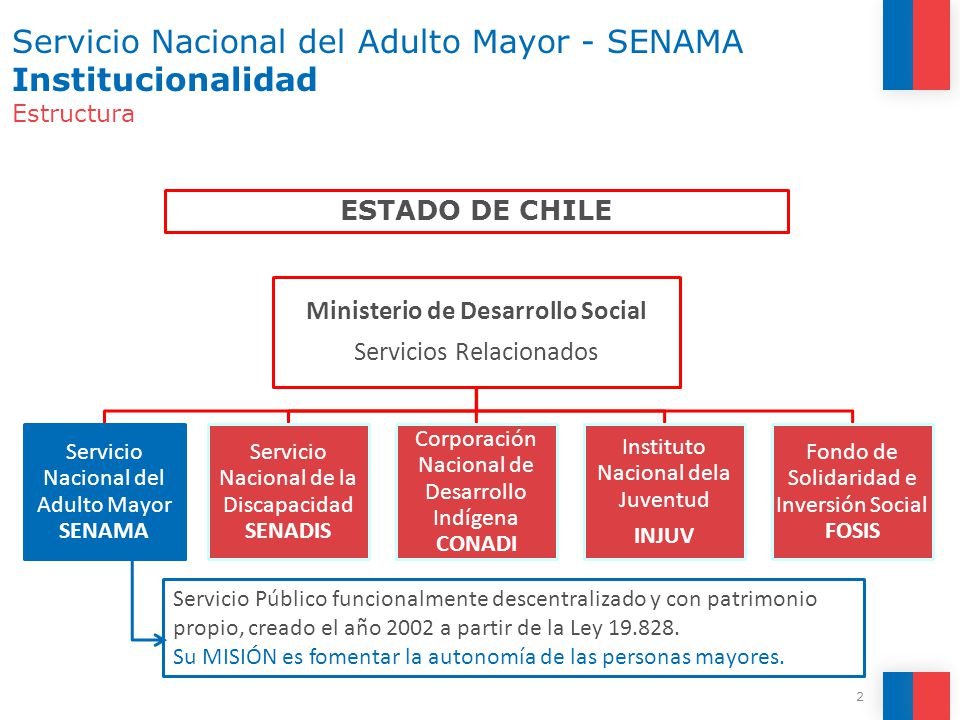 Servicio Nacional del Adulto Mayor - SENAMA
Institucionalidad
Estructura

ESTADO DE CHILE

Ministerio de Desarrollo Social
Servicios Relacionados

Servicio Nacional del Adulto Mayor
SENAMA

Servicio Nacional de la Discapacidad
SENADIS

Corporación Nacional de Desarrollo Indígena
CONADI

Instituto Nacional dela Juventud
INJUV

Fondo de Solidaridad e Inversión Social
FOSIS

Servicio Público funcionalmente descentralizado y con patrimonio propio, creado el año 2002 a partir de la Ley 19.828.
Su MISIÓN es fomentar la autonomía de las personas mayores.

2